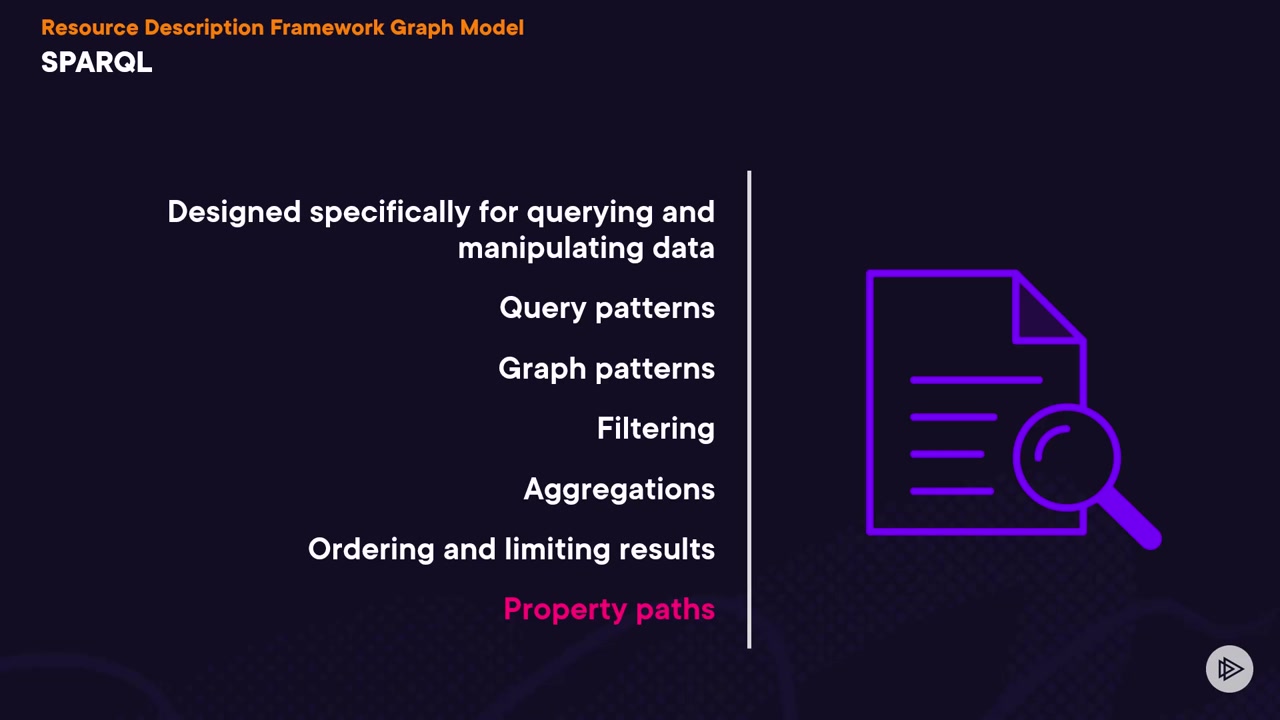 Resource Description Framework Graph Model
SPARQL

Designed specifically for querying and manipulating data

Query patterns

Graph patterns

Filtering

Aggregations

Ordering and limiting results

Property paths